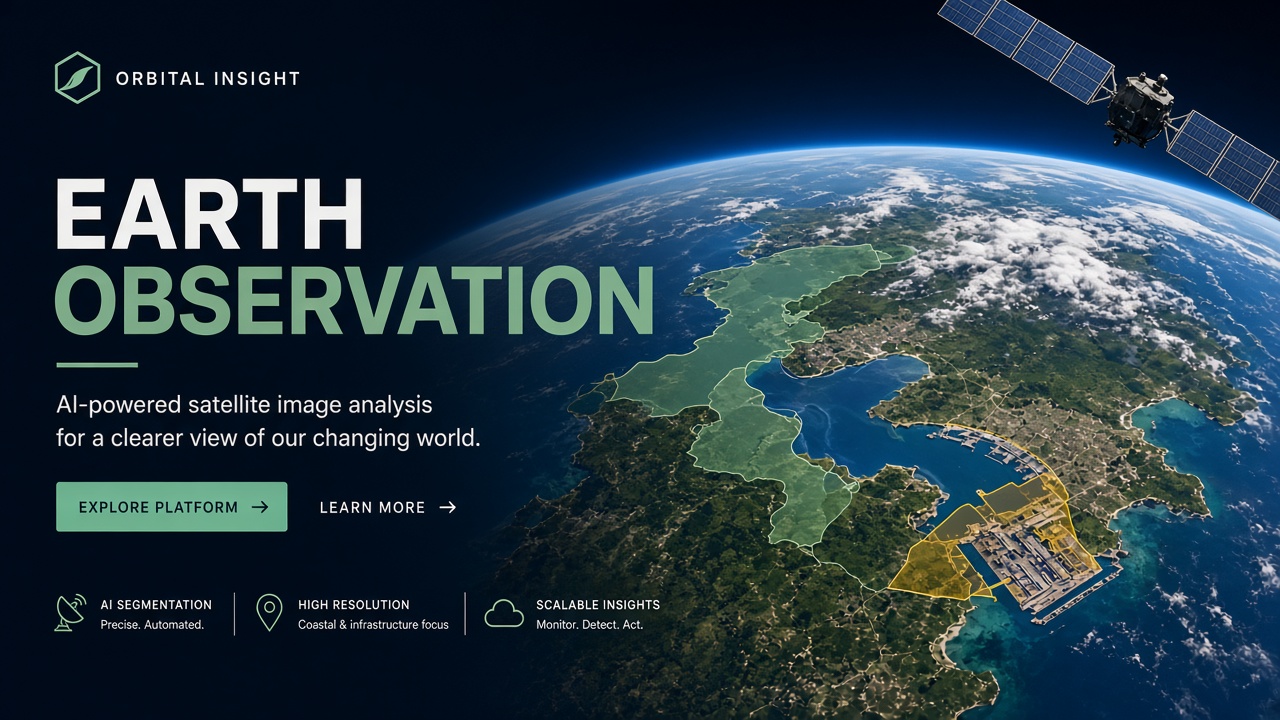 ORBITAL INSIGHT

EARTH
OBSERVATION

AI-powered satellite image analysis for a clearer view of our changing world.

EXPLORE PLATFORM →

LEARN MORE →

AI SEGMENTATION
Precise. Automated.

HIGH RESOLUTION
Coastal & infrastructure focus

SCALABLE INSIGHTS
Monitor. Detect. Act.